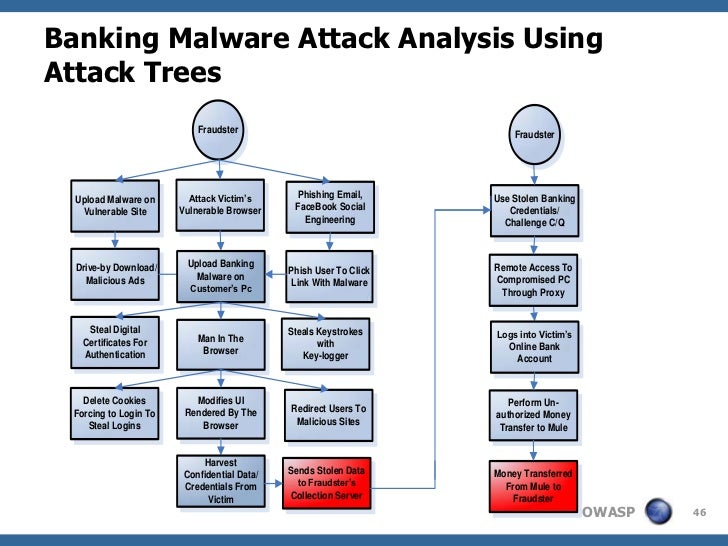 Banking Malware Attack Analysis Using Attack Trees

Fraudster

Upload Malware on Vulnerable Site

Attack Victim's Vulnerable Browser

Phishing Email, FaceBook Social Engineering

Drive-by Download/ Malicious Ads

Upload Banking Malware on Customer's Pc

Phish User To Click Link With Malware

Steal Digital Certificates For Authentication

Man In The Browser

Steals Keystrokes with Key-logger

Delete Cookies Forcing to Login To Steal Logins

Modifies UI Rendered By The Browser

Redirect Users To Malicious Sites

Harvest Confidential Data/ Credentials From Victim

Sends Stolen Data to Fraudster's Collection Server

Fraudster

Use Stolen Banking Credentials/ Challenge C/Q

Remote Access To Compromised PC Through Proxy

Logs into Victim's Online Bank Account

Perform Un-authorized Money Transfer to Mule

Money Transferred From Mule to Fraudster

OWASP

46